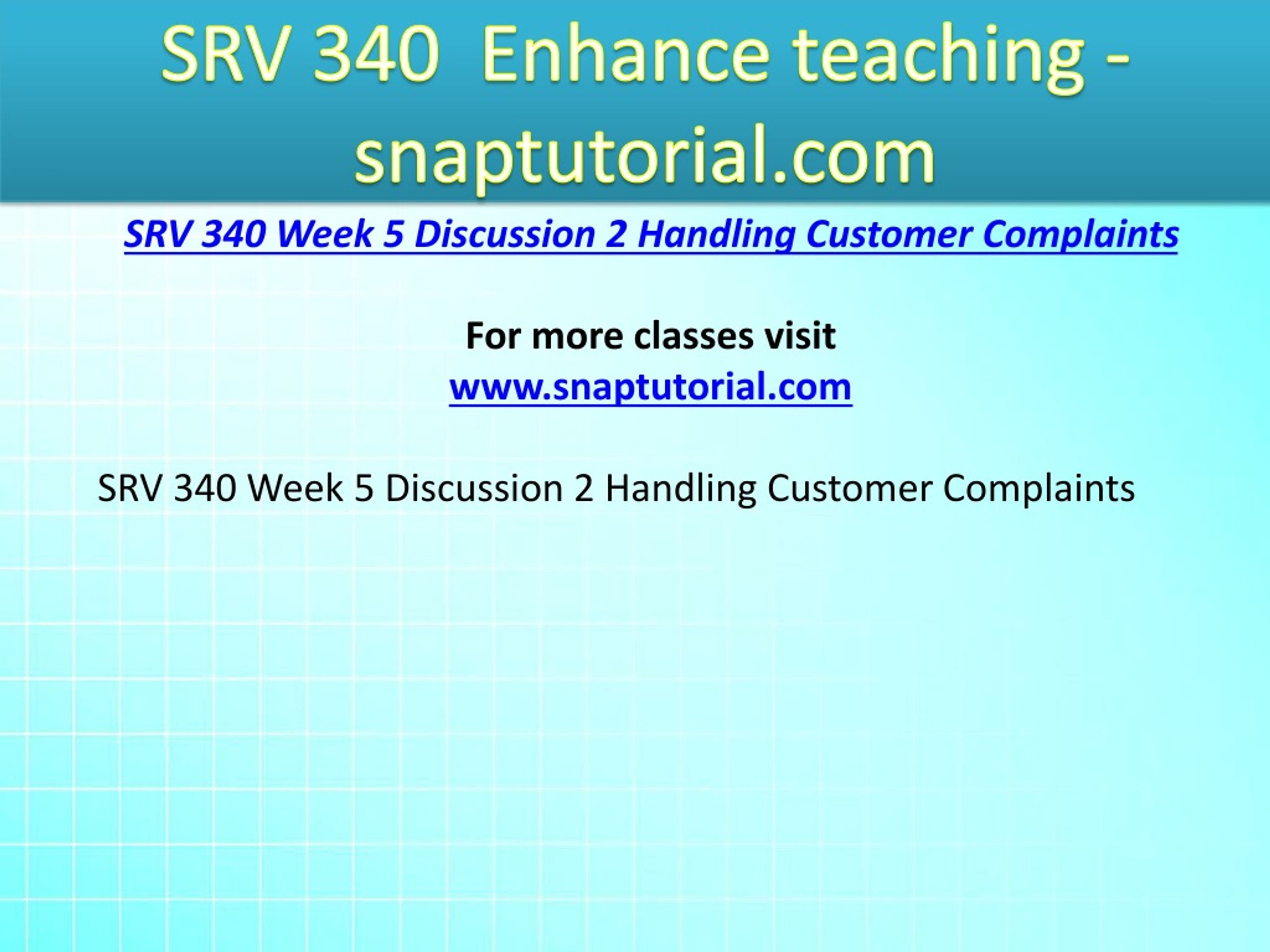 SRV 340 Enhance teaching - snaptutorial.com

SRV 340 Week 5 Discussion 2 Handling Customer Complaints

For more classes visit
www.snaptutorial.com

SRV 340 Week 5 Discussion 2 Handling Customer Complaints